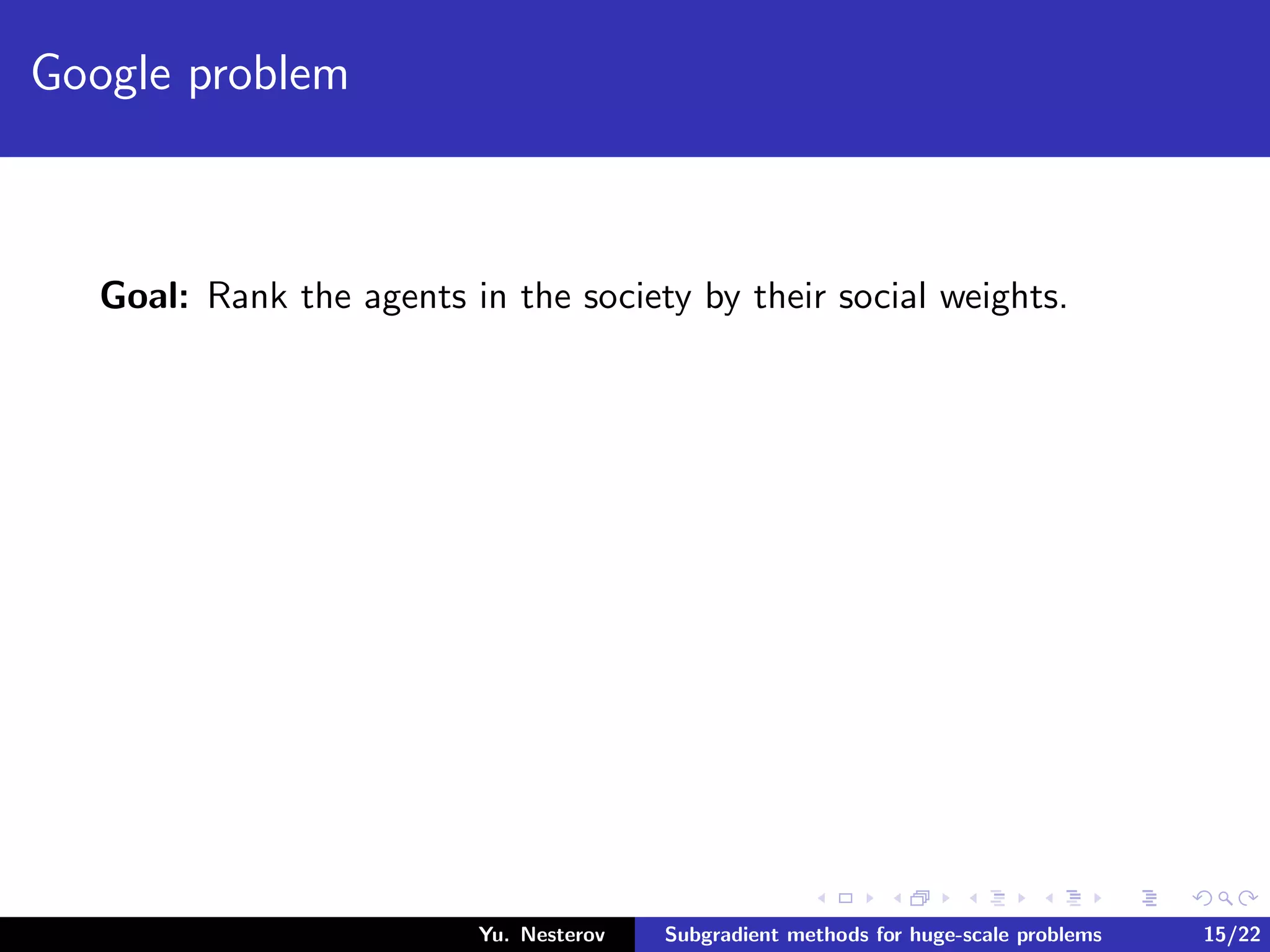 Google problem

**Goal:** Rank the agents in the society by their social weights.

Yu. Nesterov Subgradient methods for huge-scale problems 15/22